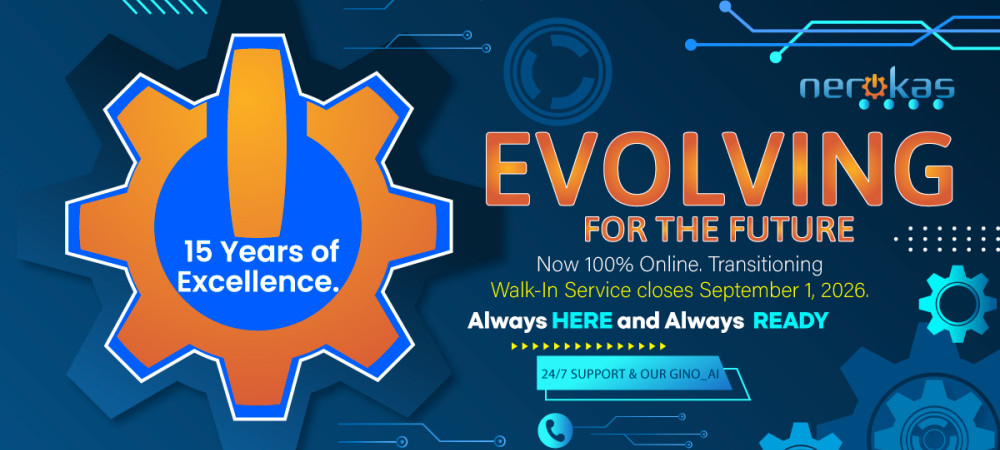 15 Years of Excellence.

nerokas

EVOLVING

FOR THE FUTURE

Now 100% Online. Transitioning

Walk-In Service closes September 1, 2026.

Always HERE and Always READY

24/7 SUPPORT & OUR GINO_AI